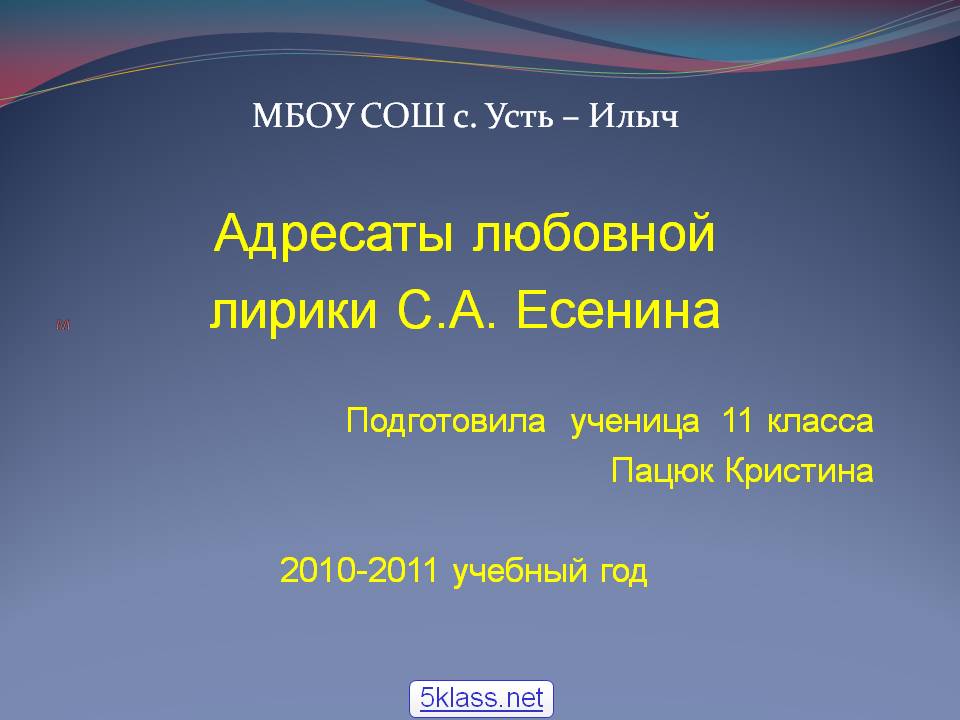 МБОУ СОШ с. Усть – Илыч

Адресаты любовной лирики С.А. Есенина

м

Подготовила ученица 11 класса
Пацюк Кристина

2010-2011 учебный год

5klass.net